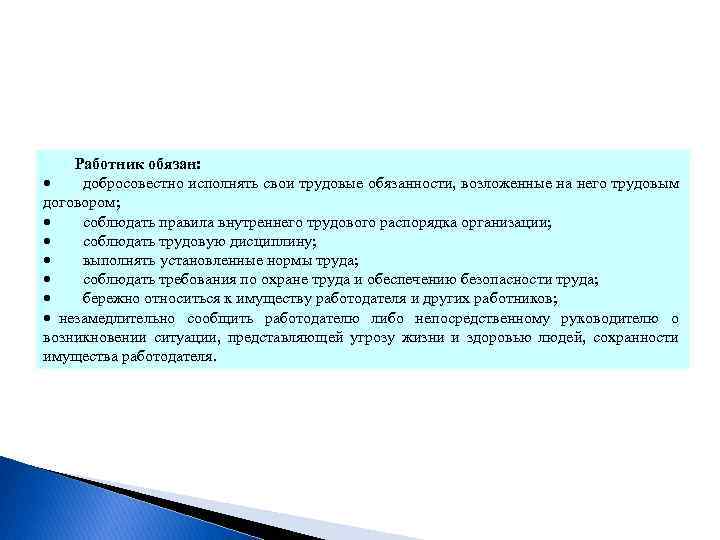 Работник обязан:

• добросовестно исполнять свои трудовые обязанности, возложенные на него трудовым договором;
• соблюдать правила внутреннего трудового распорядка организации;
• соблюдать трудовую дисциплину;
• выполнять установленные нормы труда;
• соблюдать требования по охране труда и обеспечению безопасности труда;
• бережно относиться к имуществу работодателя и других работников;
• незамедлительно сообщить работодателю либо непосредственному руководителю о возникновении ситуации, представляющей угрозу жизни и здоровью людей, сохранности имущества работодателя.